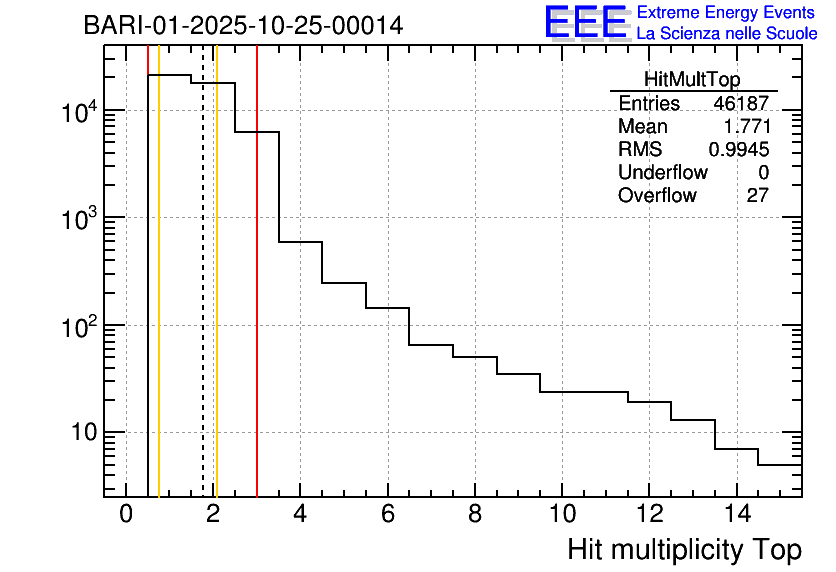 BARI-01-2025-10-25-00014

EEE Extreme Energy Events
La Scienza nelle Scuole

| HitMultTop | |
|---|---|
| Entries | 46187 |
| Mean | 1.771 |
| RMS | 0.9945 |
| Underflow | 0 |
| Overflow | 27 |

$10^4$
$10^3$
$10^2$
10

0 2 4 6 8 10 12 14

Hit multiplicity Top